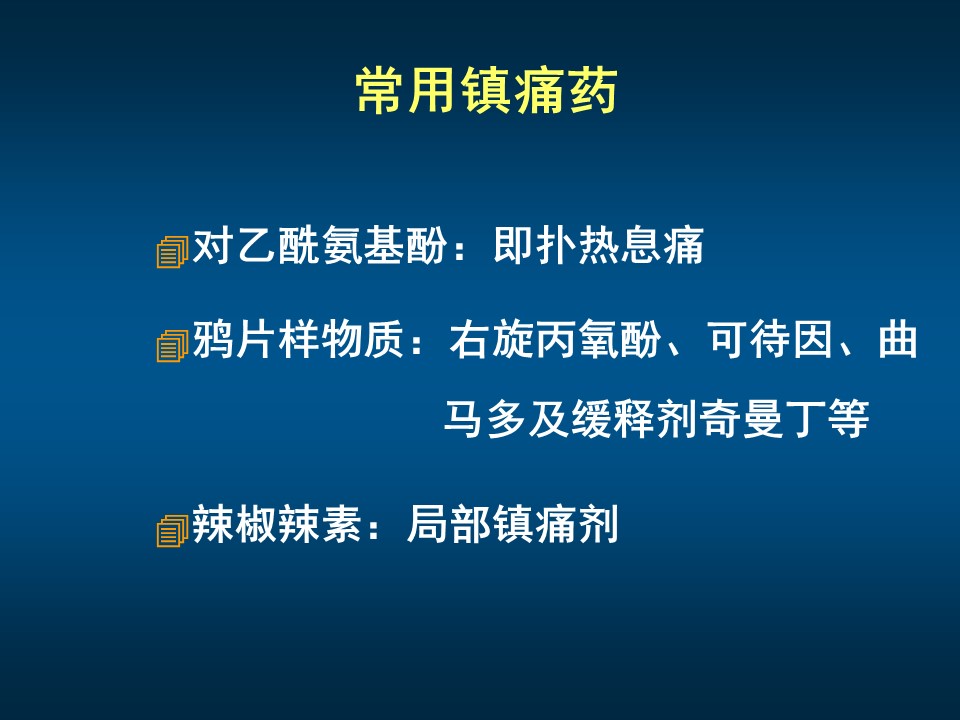 常用镇痛药

对乙酰氨基酚：即扑热息痛

鸦片样物质：右旋丙氧酚、可待因、曲马多及缓释剂奇曼丁等

辣椒辣素：局部镇痛剂